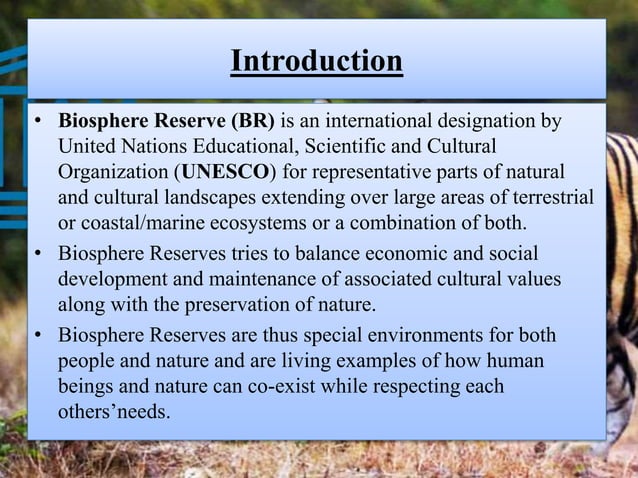 Introduction

• Biosphere Reserve (BR) is an international designation by United Nations Educational, Scientific and Cultural Organization (UNESCO) for representative parts of natural and cultural landscapes extending over large areas of terrestrial or coastal/marine ecosystems or a combination of both.

• Biosphere Reserves tries to balance economic and social development and maintenance of associated cultural values along with the preservation of nature.

• Biosphere Reserves are thus special environments for both people and nature and are living examples of how human beings and nature can co-exist while respecting each others'needs.